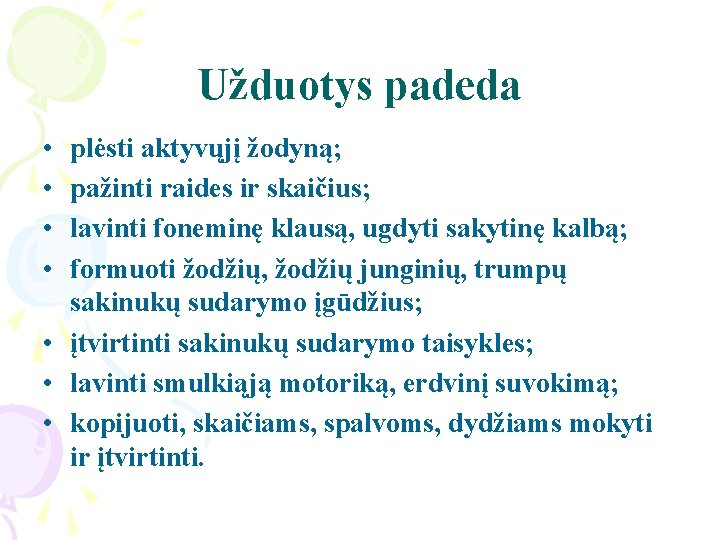 Užduotys padeda

• plėsti aktyvųjį žodyną;
• pažinti raides ir skaičius;
• lavinti foneminę klausą, ugdyti sakytinę kalbą;
• formuoti žodžių, žodžių junginių, trumpų sakinukų sudarymo įgūdžius;
• įtvirtinti sakinukų sudarymo taisykles;
• lavinti smulkiąją motoriką, erdvinį suvokimą;
• kopijuoti, skaičiams, spalvoms, dydžiams mokyti ir įtvirtinti.